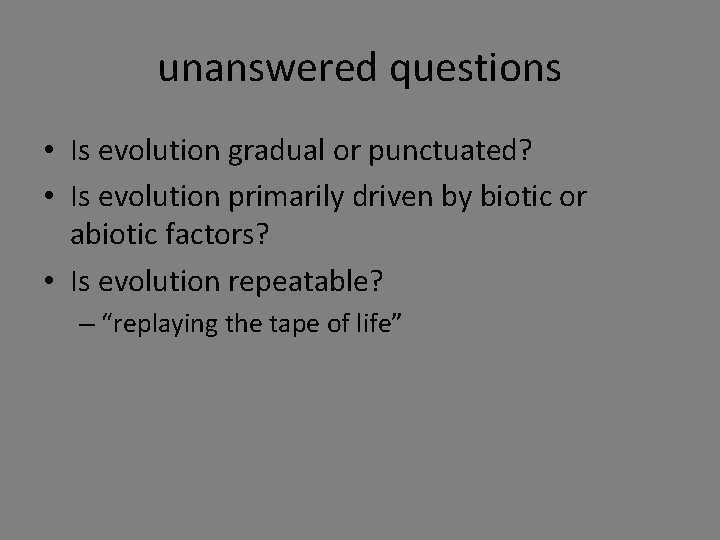 unanswered questions

• Is evolution gradual or punctuated?
• Is evolution primarily driven by biotic or abiotic factors?
• Is evolution repeatable?
– "replaying the tape of life"